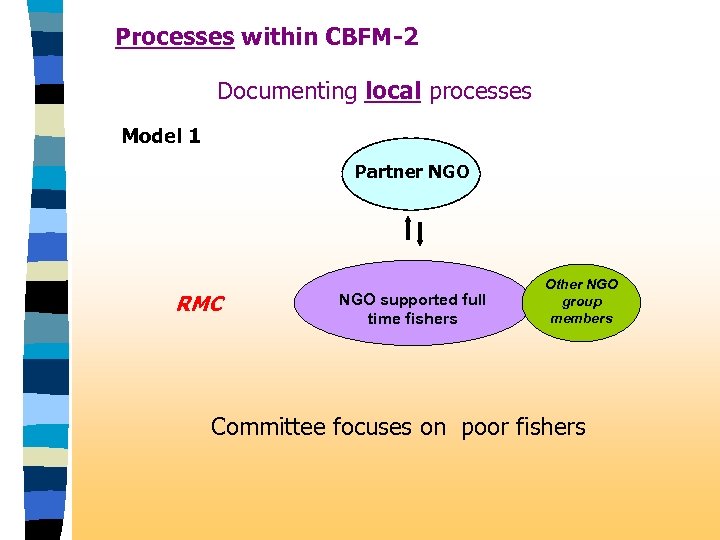 Processes within CBFM-2

Documenting local processes

Model 1

Partner NGO

RMC

NGO supported full time fishers

Other NGO group members

Committee focuses on poor fishers